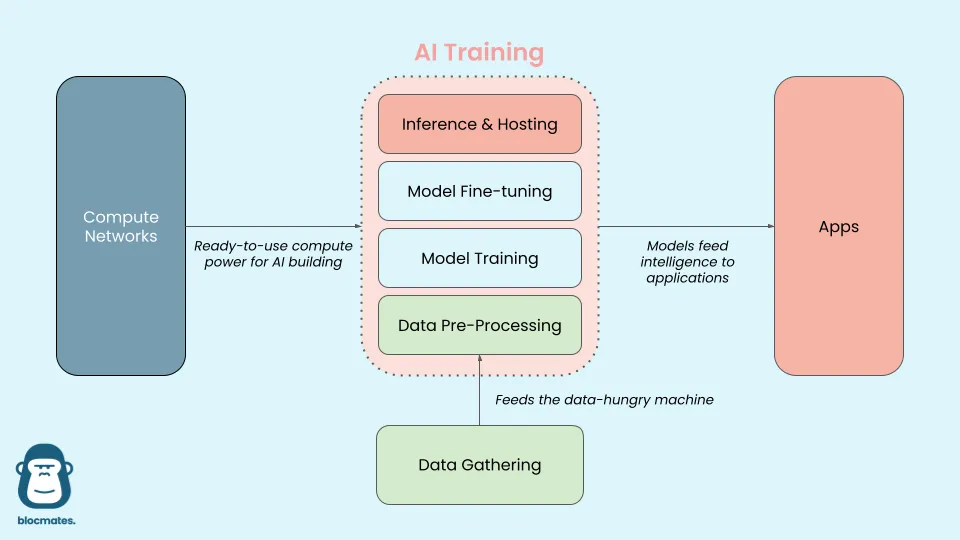 AI Training

Compute Networks

Ready-to-use compute power for AI building

Inference & Hosting

Model Fine-tuning

Model Training

Data Pre-Processing

Models feed intelligence to applications

Apps

Feeds the data-hungry machine

Data Gathering

blocmates.